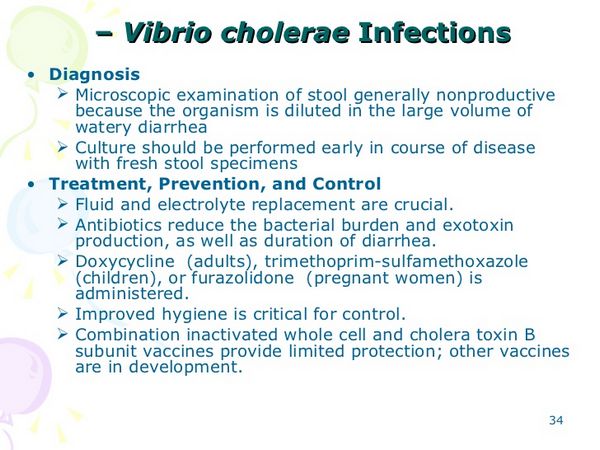 – Vibrio cholerae Infections

• Diagnosis
➢ Microscopic examination of stool generally nonproductive because the organism is diluted in the large volume of watery diarrhea
➢ Culture should be performed early in course of disease with fresh stool specimens

• Treatment, Prevention, and Control
➢ Fluid and electrolyte replacement are crucial.
➢ Antibiotics reduce the bacterial burden and exotoxin production, as well as duration of diarrhea.
➢ Doxycycline (adults), trimethoprim-sulfamethoxazole (children), or furazolidone (pregnant women) is administered.
➢ Improved hygiene is critical for control.
➢ Combination inactivated whole cell and cholera toxin B subunit vaccines provide limited protection; other vaccines are in development.

34